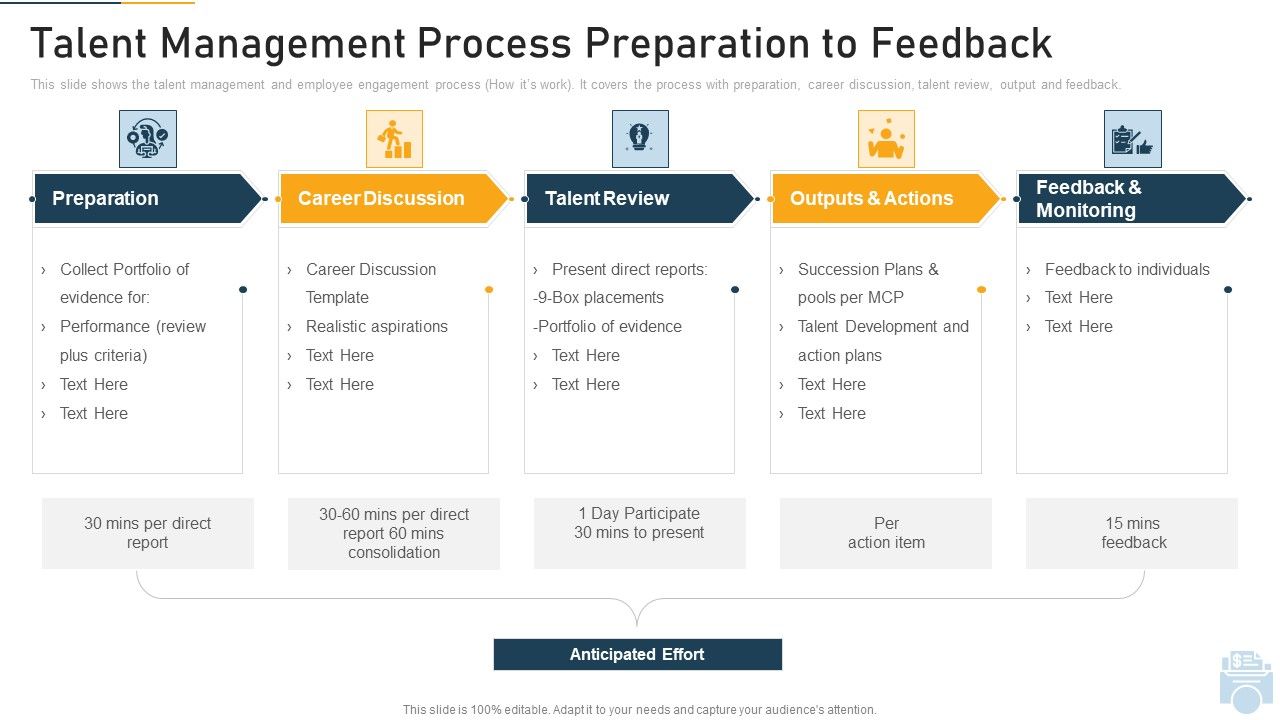 Talent Management Process Preparation to Feedback

This slide shows the talent management and employee engagement process (How it's work). It covers the process with preparation, career discussion, talent review, output and feedback.

Preparation

› Collect Portfolio of evidence for:
› Performance (review plus criteria)
› Text Here
› Text Here

30 mins per direct report

Career Discussion

› Career Discussion Template
› Realistic aspirations
› Text Here
› Text Here

30-60 mins per direct report 60 mins consolidation

Talent Review

› Present direct reports:
-9-Box placements
-Portfolio of evidence
› Text Here
› Text Here

1 Day Participate
30 mins to present

Outputs & Actions

› Succession Plans & pools per MCP
› Talent Development and action plans
› Text Here
› Text Here

Per
action item

Feedback & Monitoring

› Feedback to individuals
› Text Here
› Text Here

15 mins
feedback

Anticipated Effort

This slide is 100% editable. Adapt it to your needs and capture your audience's attention.